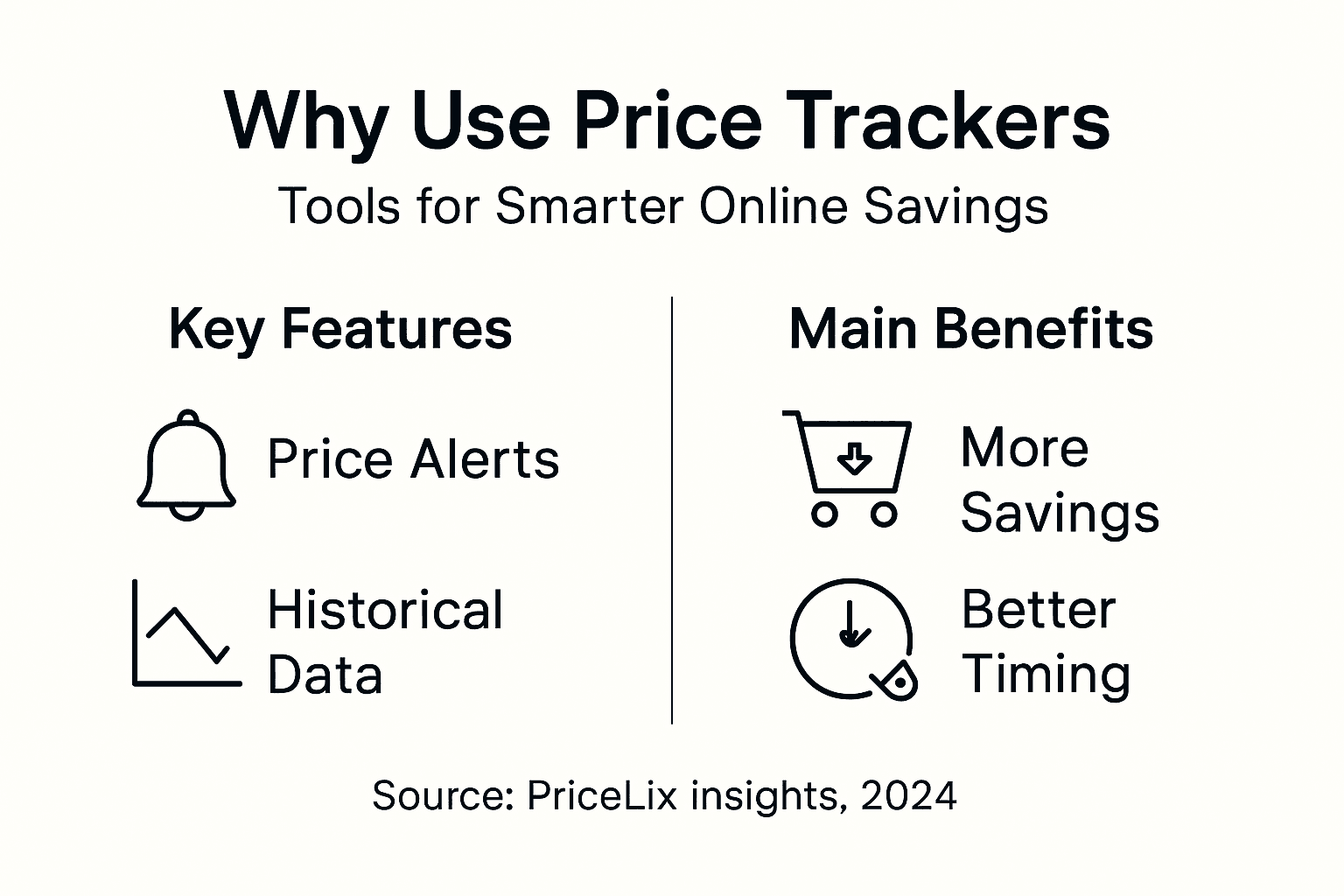 Why Use Price Trackers

Tools for Smarter Online Savings

Key Features

Price Alerts

Historical Data

Main Benefits

More Savings

Better Timing

Source: PriceLix insights, 2024